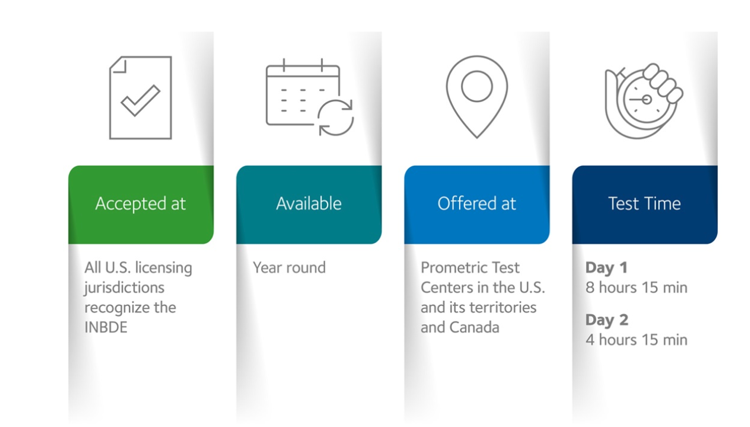 Accepted at

All U.S. licensing jurisdictions recognize the INBDE

Available

Year round

Offered at

Prometric Test Centers in the U.S. and its territories and Canada

Test Time

Day 1
8 hours 15 min

Day 2
4 hours 15 min